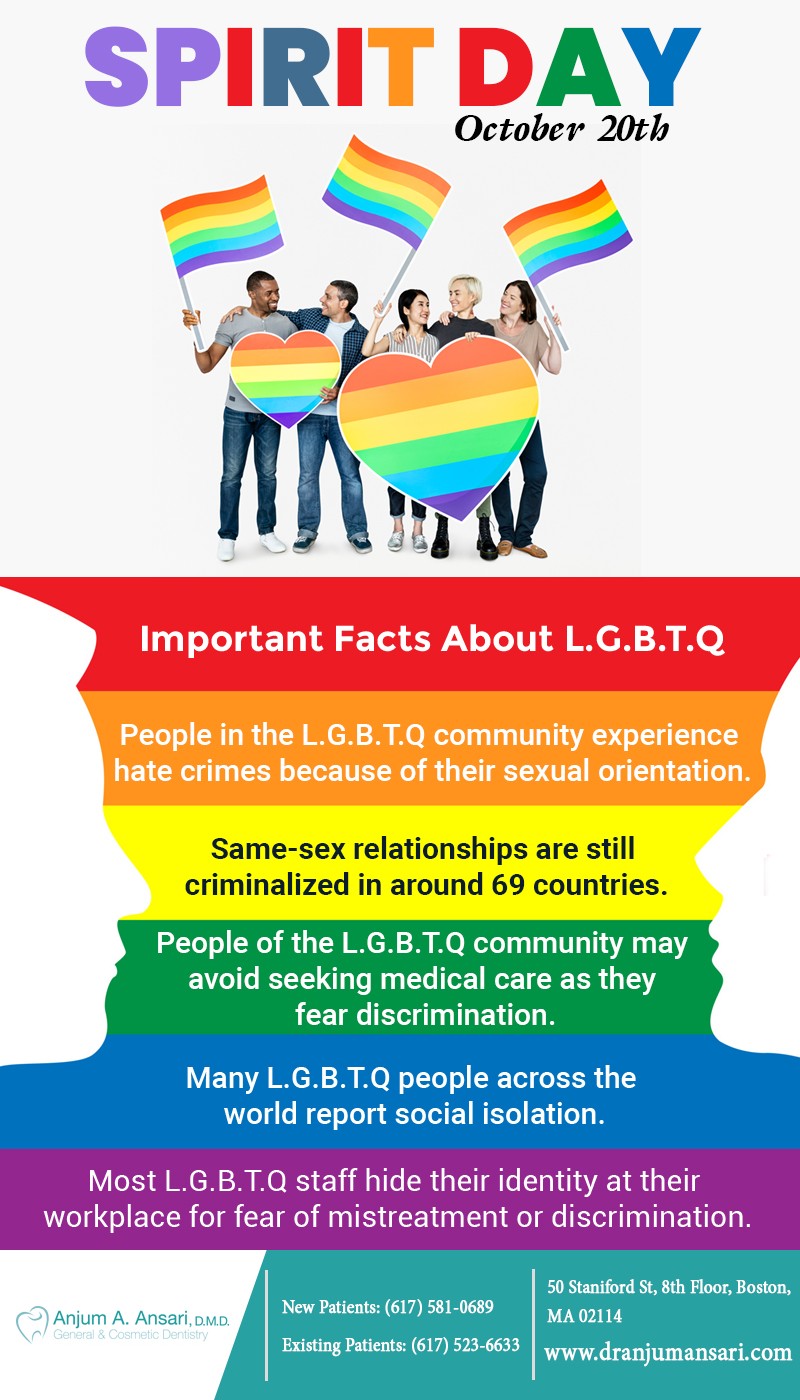 SPIRIT DAY
October 20th

Important Facts About L.G.B.T.Q

People in the L.G.B.T.Q community experience hate crimes because of their sexual orientation.

Same-sex relationships are still criminalized in around 69 countries.

People of the L.G.B.T.Q community may avoid seeking medical care as they fear discrimination.

Many L.G.B.T.Q people across the world report social isolation.

Most L.G.B.T.Q staff hide their identity at their workplace for fear of mistreatment or discrimination.

Anjum A. Ansari, D.M.D.
General & Cosmetic Dentistry

New Patients: (617) 581-0689
Existing Patients: (617) 523-6633

50 Staniford St, 8th Floor, Boston, MA 02114
www.dranjumansari.com